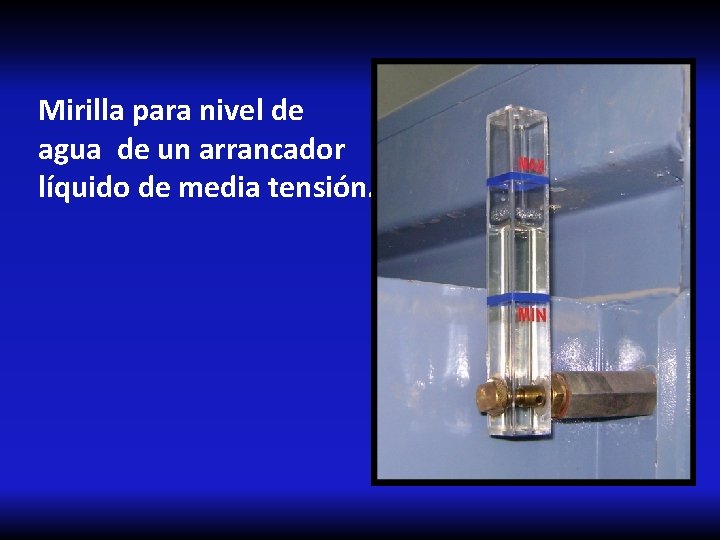 Mirilla para nivel de agua de un arrancador líquido de media tensión.

MAX

MIN